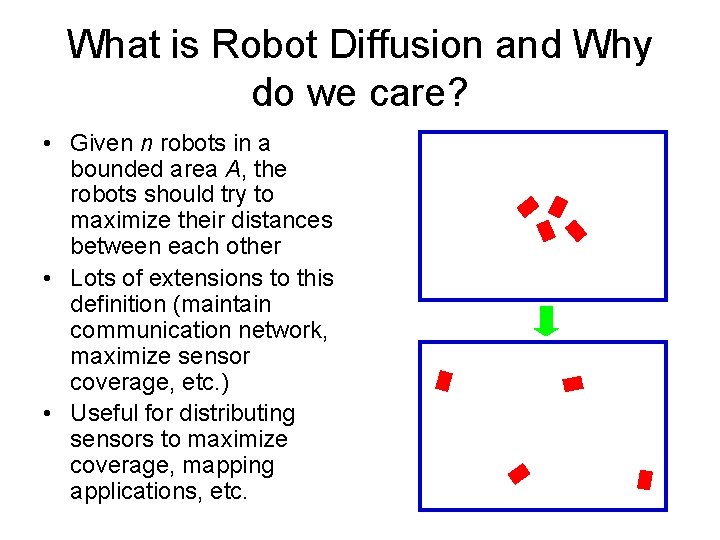 What is Robot Diffusion and Why do we care?

• Given $n$ robots in a bounded area $A$, the robots should try to maximize their distances between each other
• Lots of extensions to this definition (maintain communication network, maximize sensor coverage, etc.)
• Useful for distributing sensors to maximize coverage, mapping applications, etc.